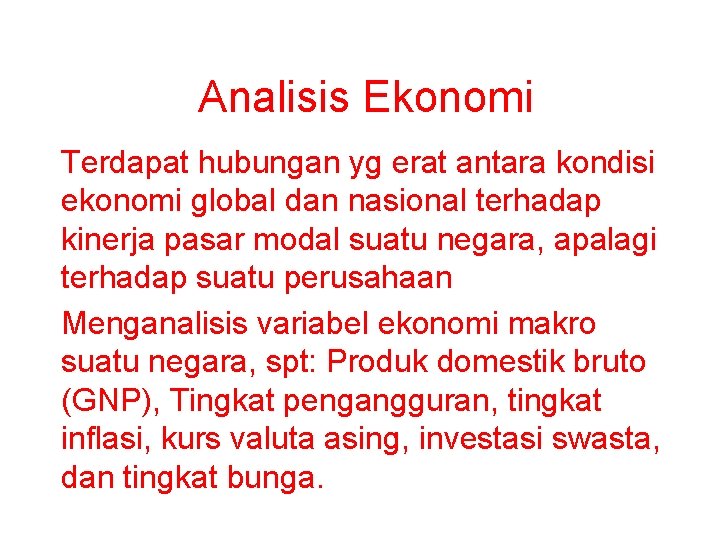 Analisis Ekonomi

Terdapat hubungan yg erat antara kondisi ekonomi global dan nasional terhadap kinerja pasar modal suatu negara, apalagi terhadap suatu perusahaan

Menganalisis variabel ekonomi makro suatu negara, spt: Produk domestik bruto (GNP), Tingkat pengangguran, tingkat inflasi, kurs valuta asing, investasi swasta, dan tingkat bunga.